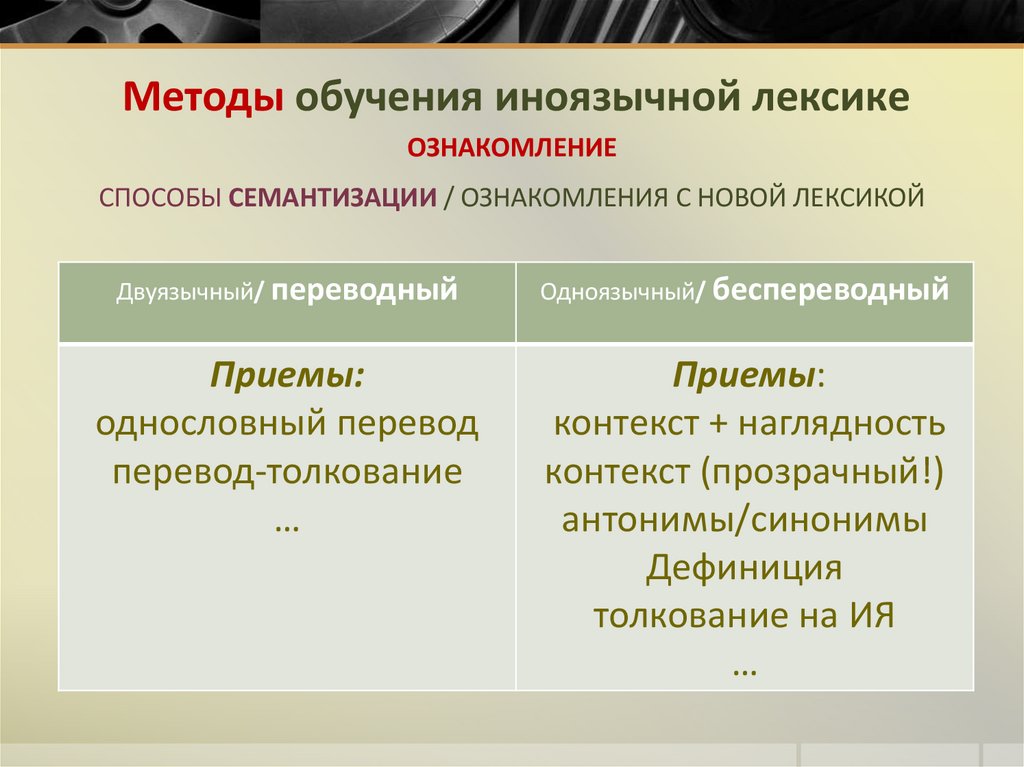 Методы обучения иноязычной лексике

ОЗНАКОМЛЕНИЕ

СПОСОБЫ СЕМАНТИЗАЦИИ / ОЗНАКОМЛЕНИЯ С НОВОЙ ЛЕКСИКОЙ

| Двуязычный/ переводный | Одноязычный/ беспереводный |
|---|---|
| Приемы: однословный перевод перевод-толкование … | Приемы: контекст + наглядность контекст (прозрачный!) антонимы/синонимы Дефиниция толкование на ИЯ … |